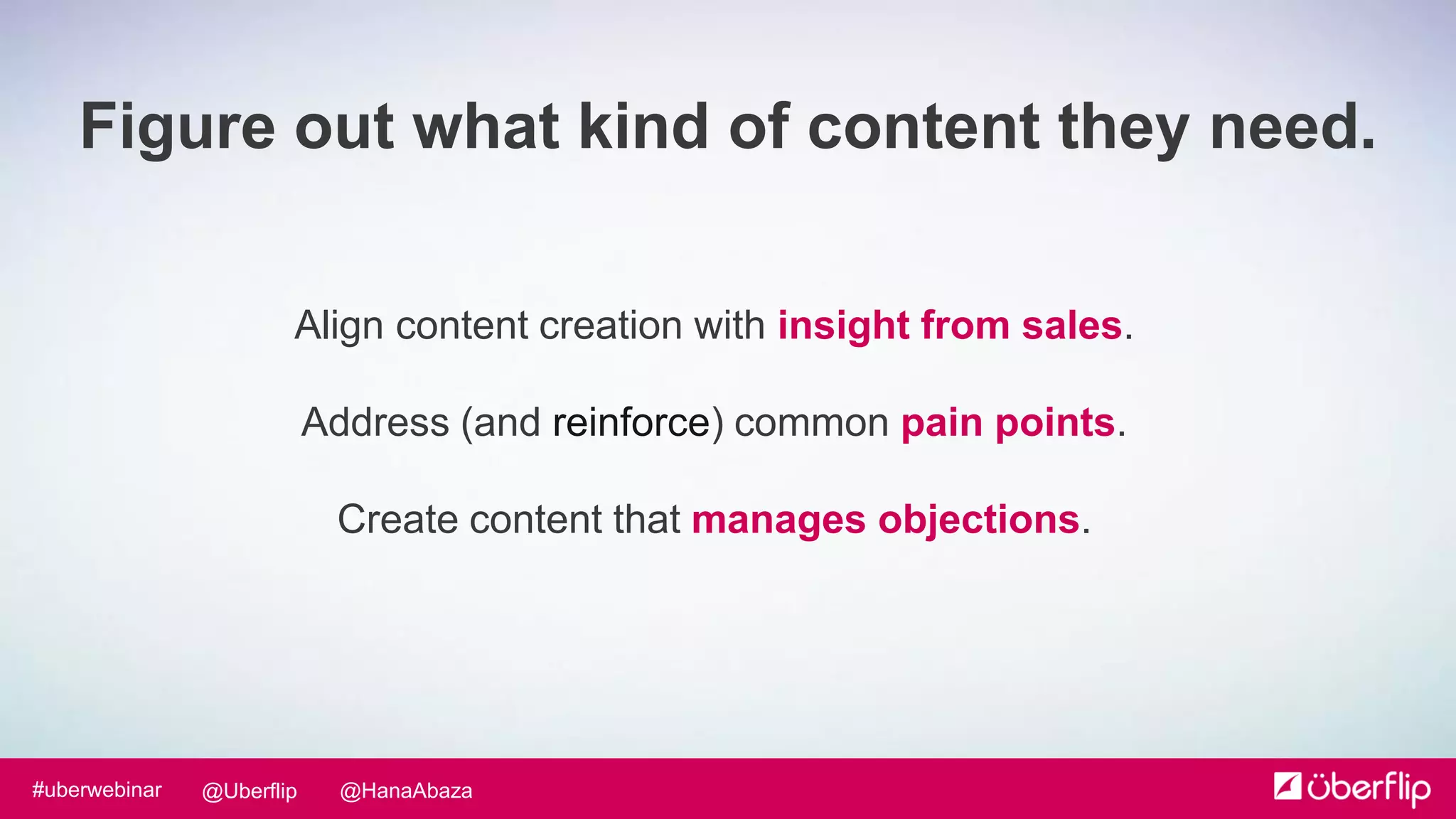 Figure out what kind of content they need.

Align content creation with insight from sales.

Address (and reinforce) common pain points.

Create content that manages objections.

#uberwebinar @Uberflip @HanaAbaza

überflip